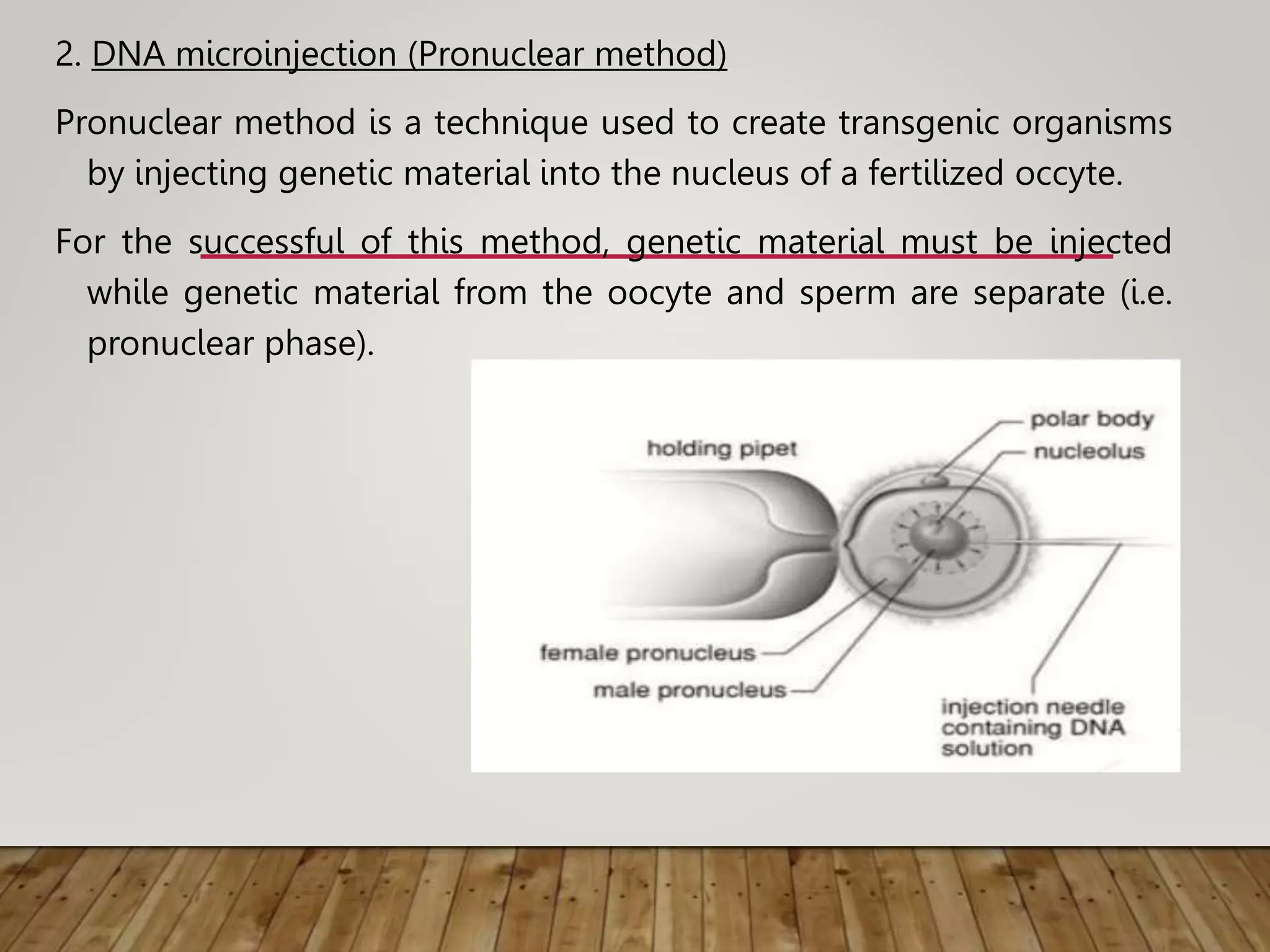 2. DNA microinjection (Pronuclear method)

Pronuclear method is a technique used to create transgenic organisms by injecting genetic material into the nucleus of a fertilized occyte.

For the successful of this method, genetic material must be injected while genetic material from the oocyte and sperm are separate (i.e. pronuclear phase).

holding pipet

polar body

nucleolus

female pronucleus

male pronucleus

injection needle containing DNA solution